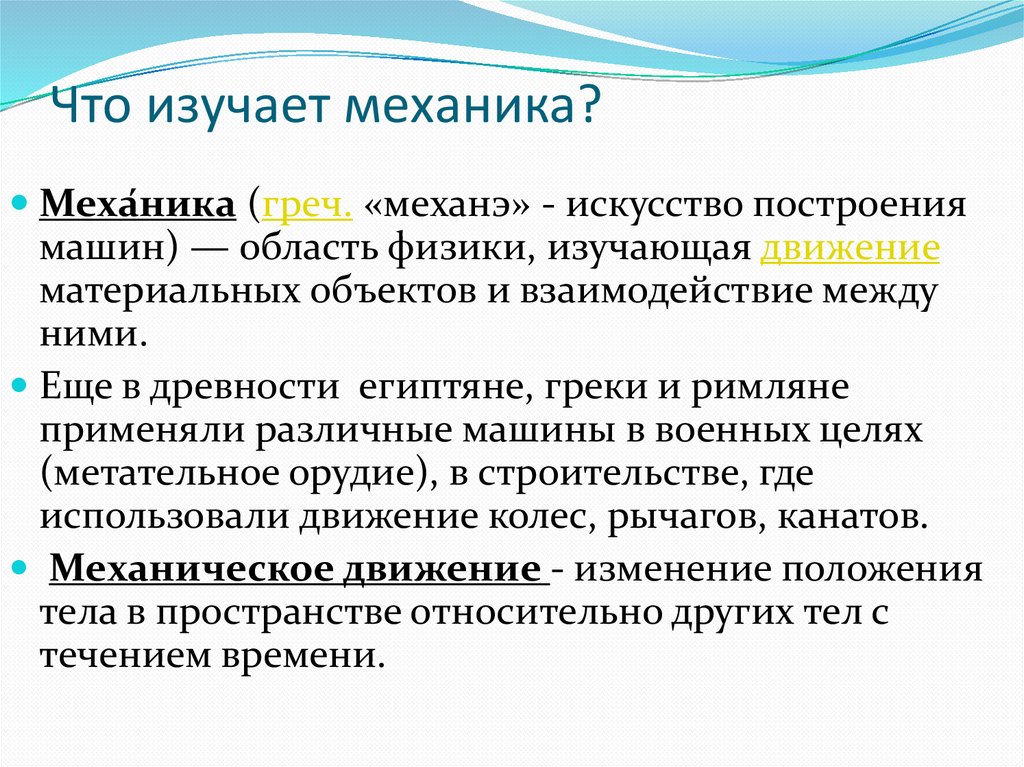 Что изучает механика?

Меха́ника (греч. «механэ» - искусство построения машин) — область физики, изучающая движение материальных объектов и взаимодействие между ними.

Еще в древности египтяне, греки и римляне применяли различные машины в военных целях (метательное орудие), в строительстве, где использовали движение колес, рычагов, канатов.

Механическое движение - изменение положения тела в пространстве относительно других тел с течением времени.